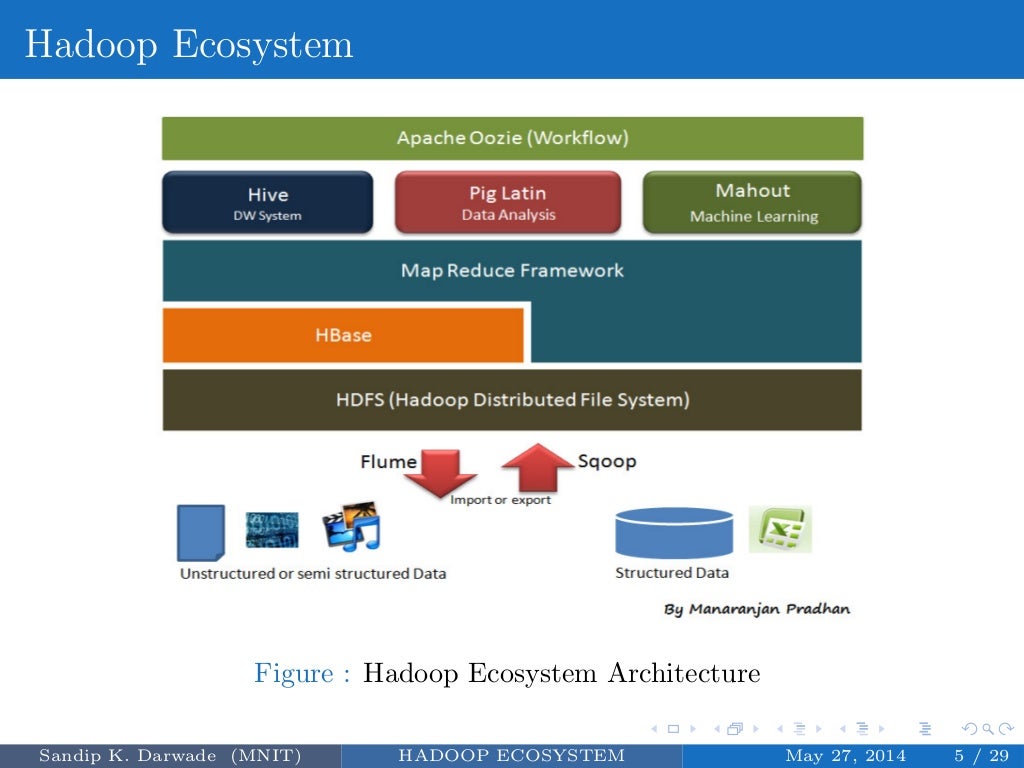 Hadoop Ecosystem

Apache Oozie (Workflow)

Hive
DW System

Pig Latin
Data Analysis

Mahout
Machine Learning

Map Reduce Framework

HBase

HDFS (Hadoop Distributed File System)

Flume

Sqoop

Import or export

Unstructured or semi structured Data

Structured Data

By Manaranjan Pradhan

Figure : Hadoop Ecosystem Architecture

Sandip K. Darwade (MNIT) HADOOP ECOSYSTEM May 27, 2014 5 / 29